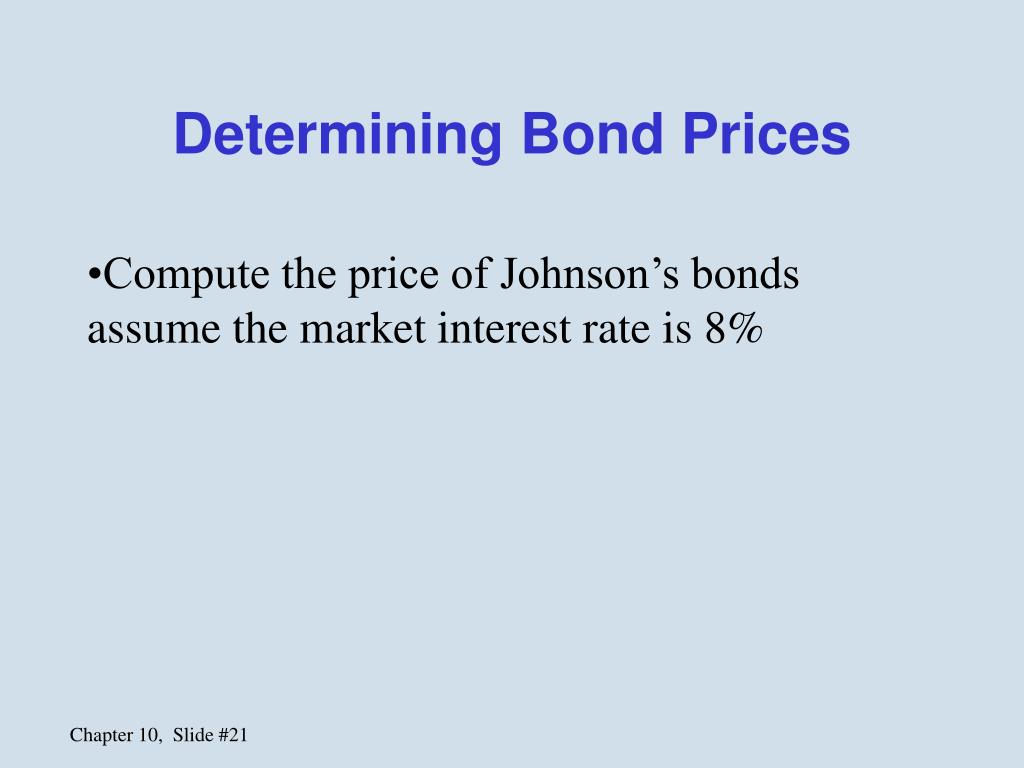 Determining Bond Prices

•Compute the price of Johnson’s bonds assume the market interest rate is 8%

Chapter 10, Slide #21